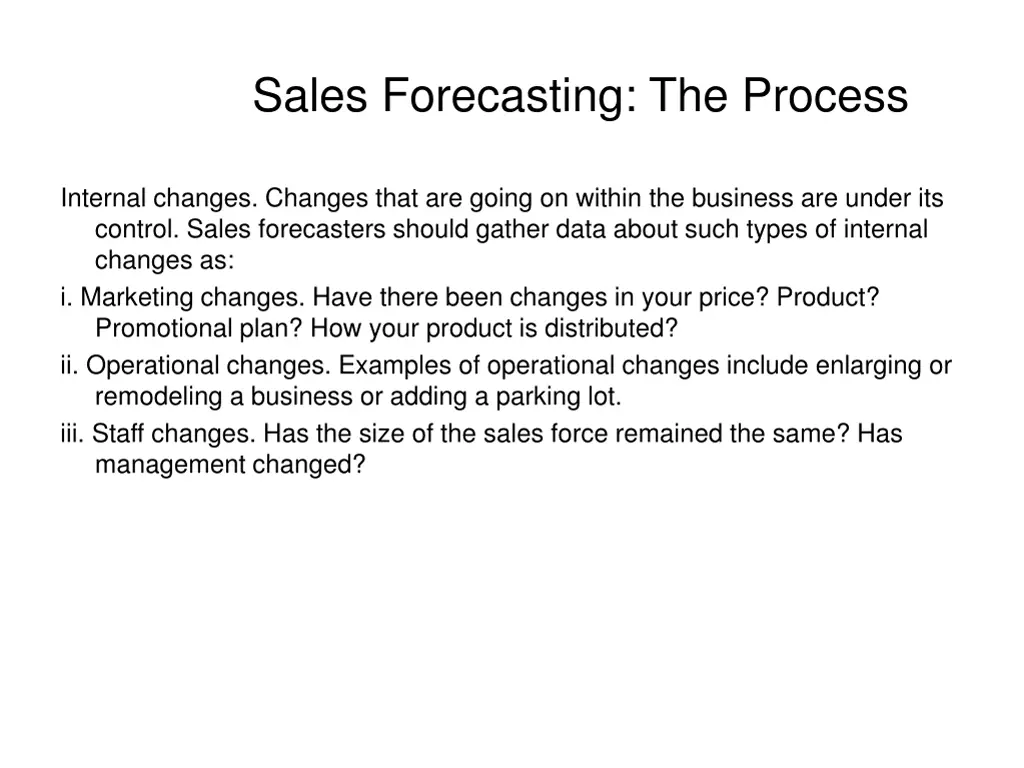 Sales Forecasting: The Process

Internal changes. Changes that are going on within the business are under its control. Sales forecasters should gather data about such types of internal changes as:

i. Marketing changes. Have there been changes in your price? Product? Promotional plan? How your product is distributed?

ii. Operational changes. Examples of operational changes include enlarging or remodeling a business or adding a parking lot.

iii. Staff changes. Has the size of the sales force remained the same? Has management changed?